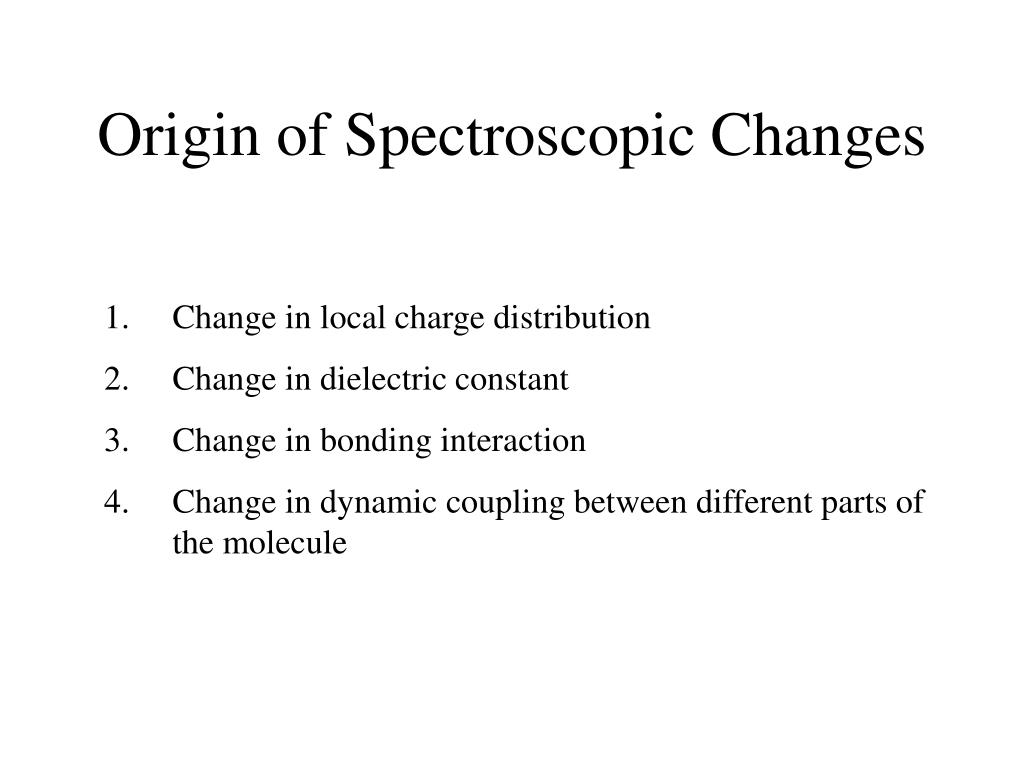 Origin of Spectroscopic Changes

1. Change in local charge distribution
2. Change in dielectric constant
3. Change in bonding interaction
4. Change in dynamic coupling between different parts of the molecule